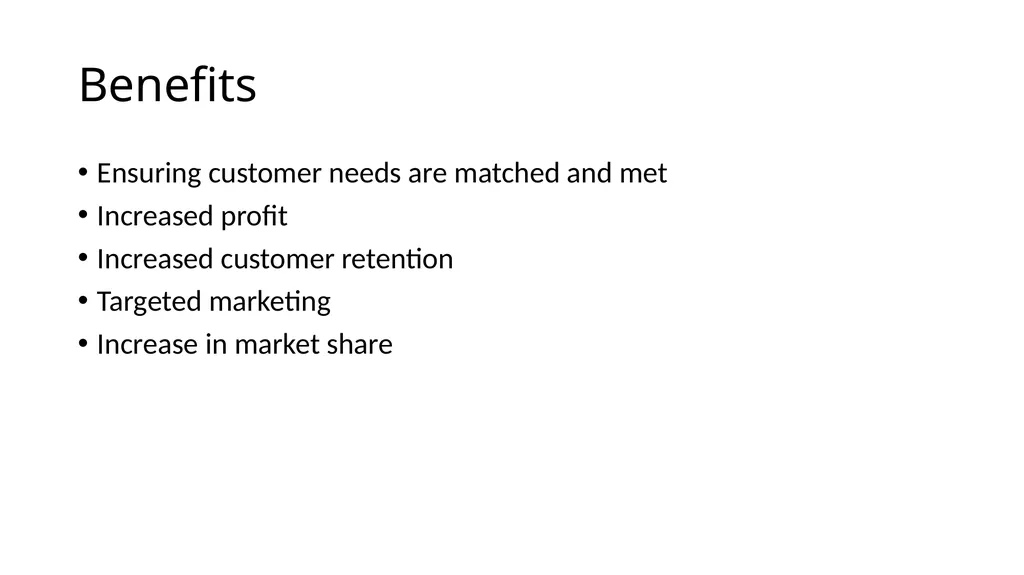 Benefits

• Ensuring customer needs are matched and met
• Increased profit
• Increased customer retention
• Targeted marketing
• Increase in market share